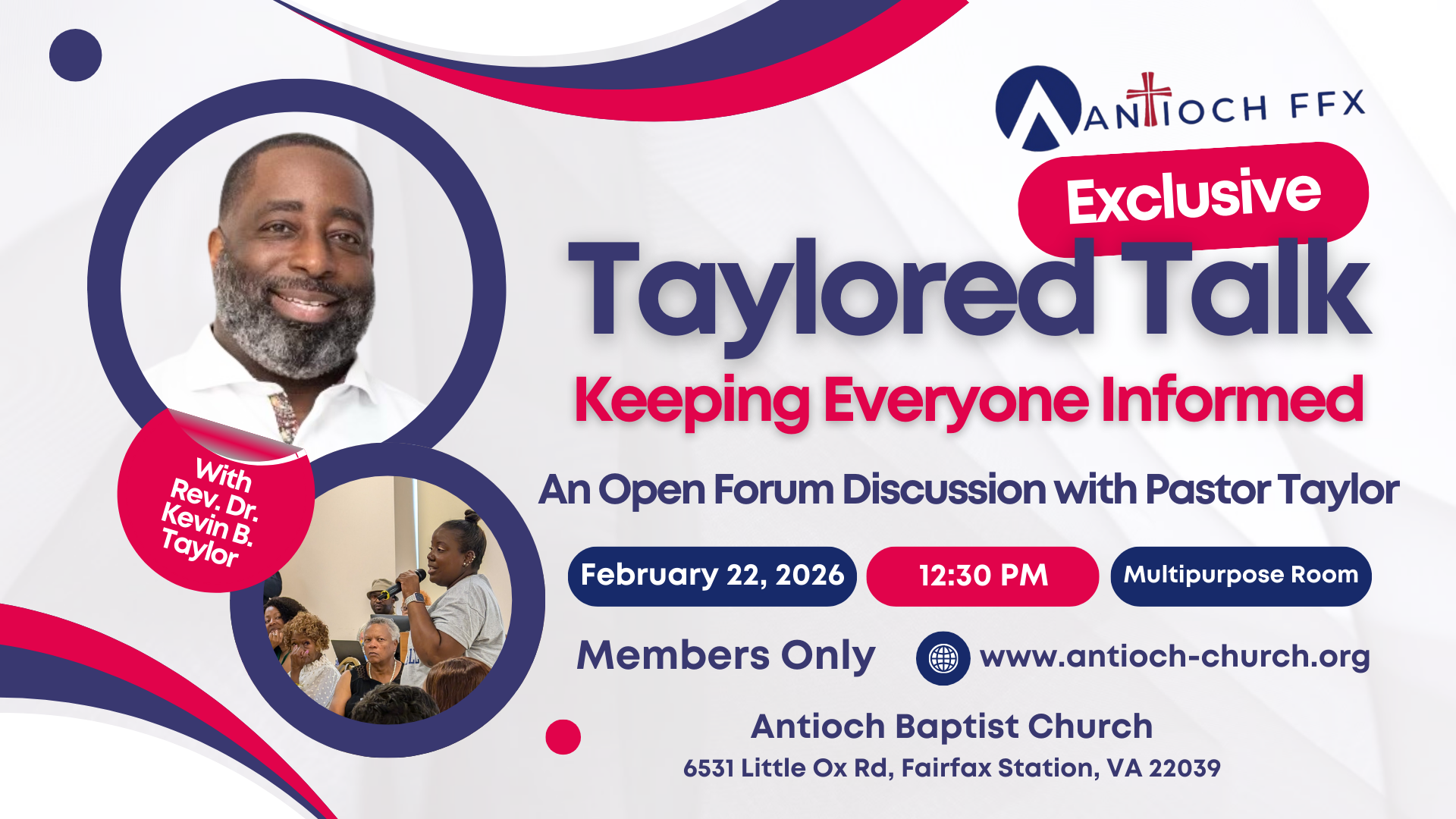 ANTIOCH FFX

Exclusive

Taylored Talk

Keeping Everyone Informed

An Open Forum Discussion with Pastor Taylor

With Rev. Dr. Kevin B. Taylor

February 22, 2026

12:30 PM

Multipurpose Room

Members Only

www.antioch-church.org

Antioch Baptist Church

6531 Little Ox Rd, Fairfax Station, VA 22039